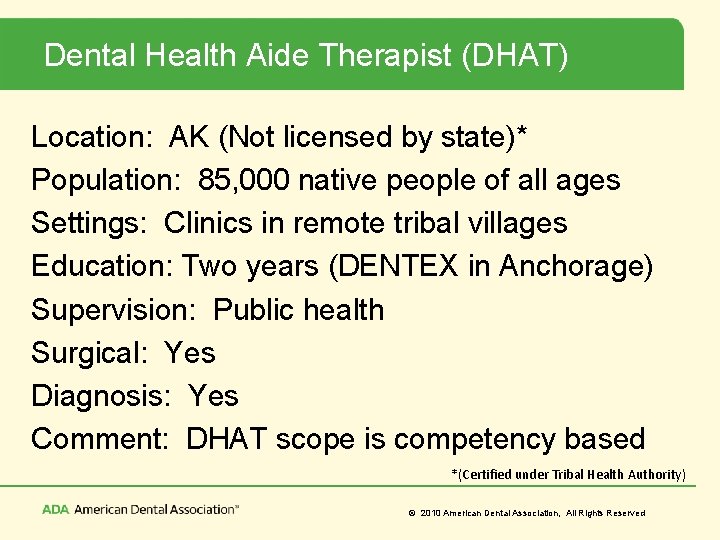 Dental Health Aide Therapist (DHAT)

Location: AK (Not licensed by state)*
Population: 85,000 native people of all ages
Settings: Clinics in remote tribal villages
Education: Two years (DENTEX in Anchorage)
Supervision: Public health
Surgical: Yes
Diagnosis: Yes
Comment: DHAT scope is competency based

*(Certified under Tribal Health Authority)

ADA American Dental Association™

© 2010 American Dental Association, All Rights Reserved